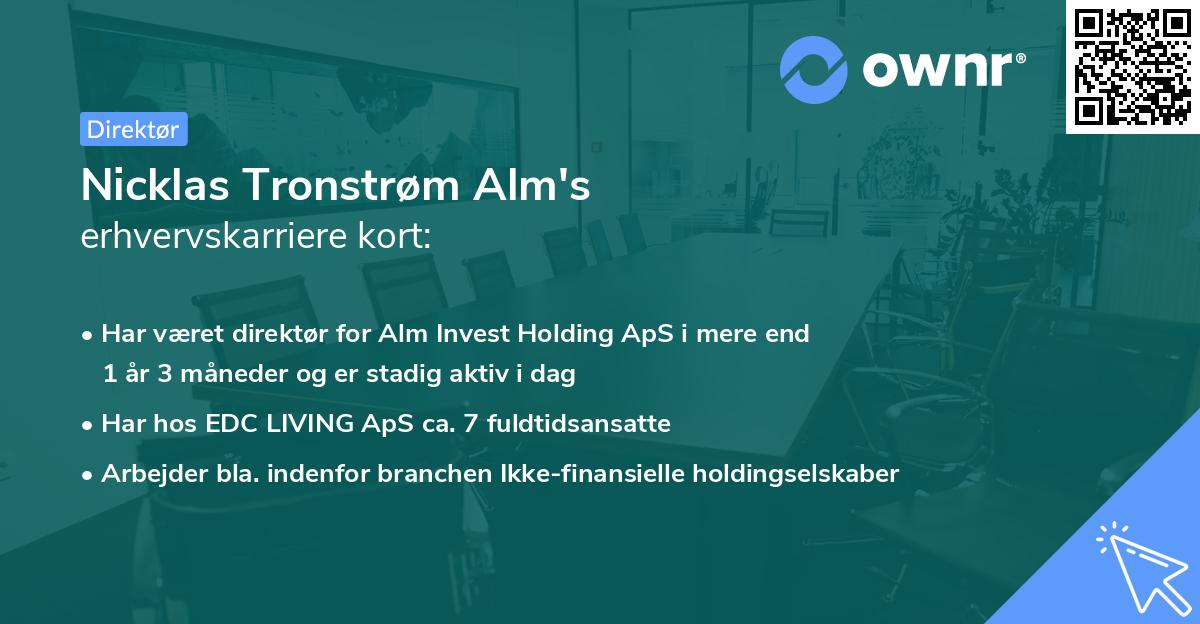 ownr®

Direktør

Nicklas Tronstrøm Alm's
erhvervskarriere kort:

• Har været direktør for Alm Invest Holding ApS i mere end 1 år 3 måneder og er stadig aktiv i dag
• Har hos EDC LIVING ApS ca. 7 fuldtidsansatte
• Arbejder bla. indenfor branchen Ikke-finansielle holdingselskaber